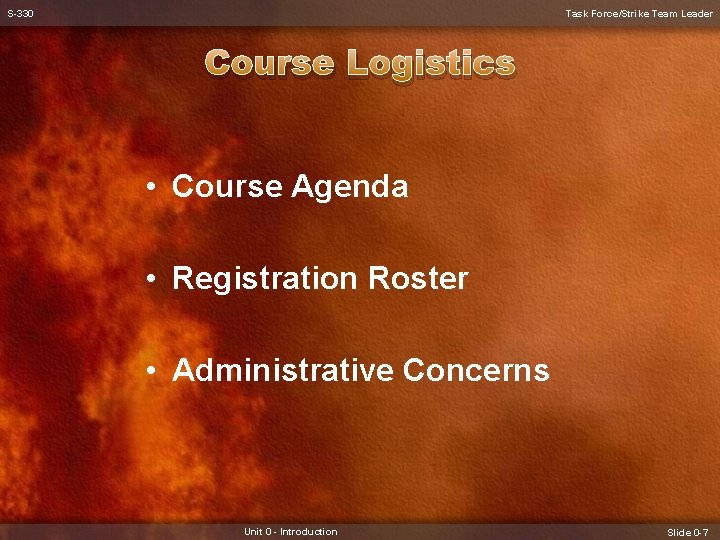 S-330

Task Force/Strike Team Leader

Course Logistics

• Course Agenda

• Registration Roster

• Administrative Concerns

Unit 0 - Introduction

Slide 0-7